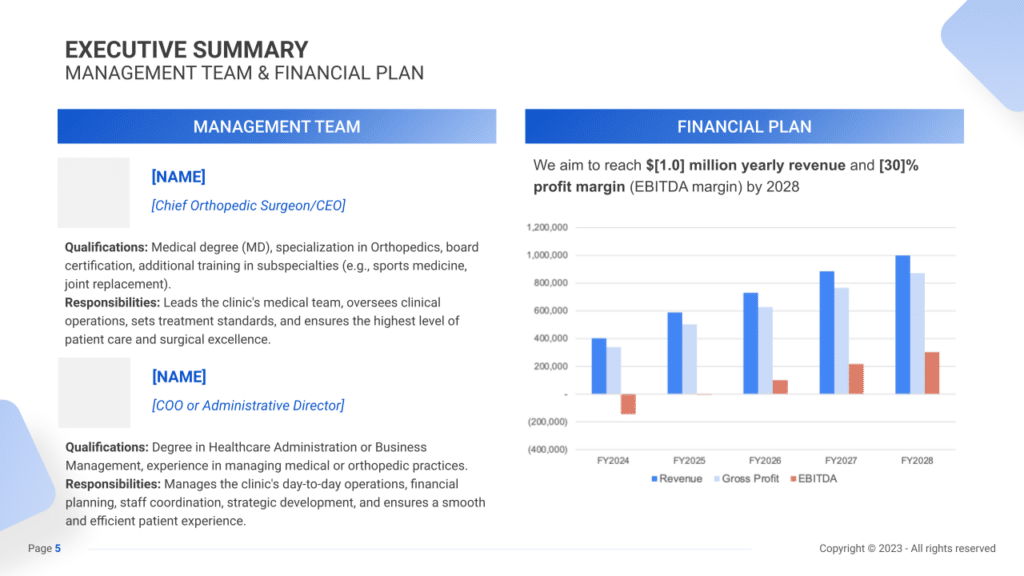 EXECUTIVE SUMMARY
MANAGEMENT TEAM & FINANCIAL PLAN

MANAGEMENT TEAM

[NAME]
[Chief Orthopedic Surgeon/CEO]

Qualifications: Medical degree (MD), specialization in Orthopedics, board certification, additional training in subspecialties (e.g., sports medicine, joint replacement).
Responsibilities: Leads the clinic's medical team, oversees clinical operations, sets treatment standards, and ensures the highest level of patient care and surgical excellence.

[NAME]
[COO or Administrative Director]

Qualifications: Degree in Healthcare Administration or Business Management, experience in managing medical or orthopedic practices.
Responsibilities: Manages the clinic's day-to-day operations, financial planning, staff coordination, strategic development, and ensures a smooth and efficient patient experience.

FINANCIAL PLAN

We aim to reach $[1.0] million yearly revenue and [30]% profit margin (EBITDA margin) by 2028

1,200,000
1,000,000
800,000
600,000
400,000
200,000
-
(200,000)
(400,000)
FY2024 FY2025 FY2026 FY2027 FY2028
Revenue Gross Profit EBITDA

Page 5
Copyright © 2023 - All rights reserved